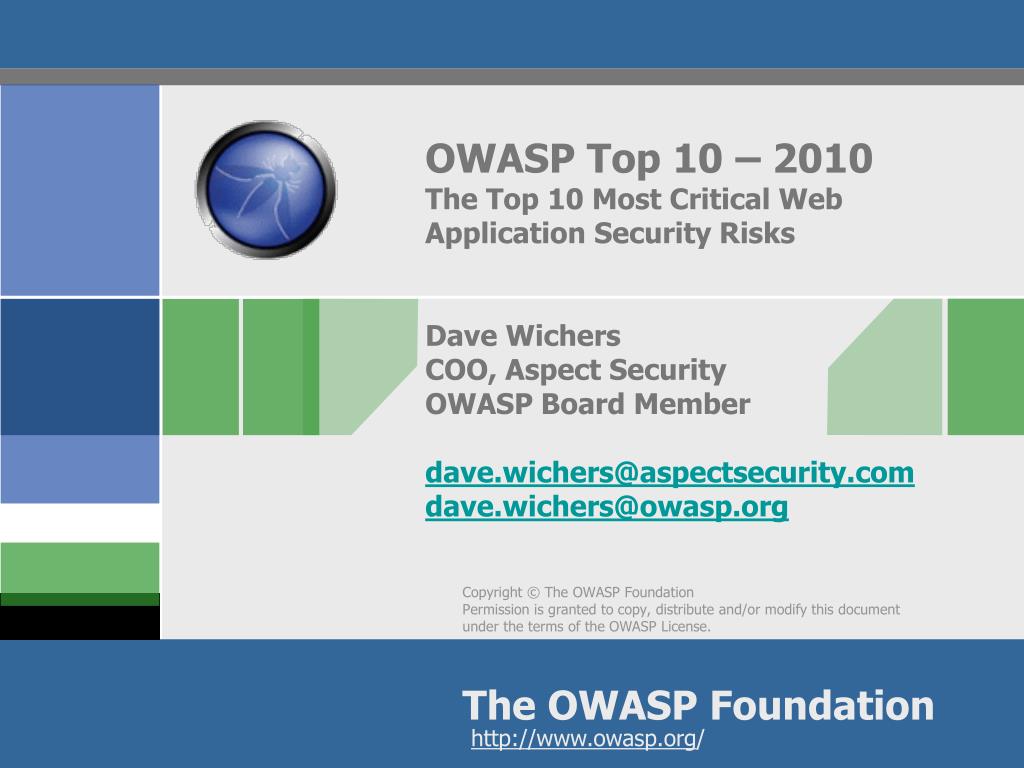 OWASP Top 10 – 2010
The Top 10 Most Critical Web Application Security Risks

Dave Wichers
COO, Aspect Security
OWASP Board Member

dave.wichers@aspectsecurity.com
dave.wichers@owasp.org

Copyright © The OWASP Foundation
Permission is granted to copy, distribute and/or modify this document under the terms of the OWASP License.

The OWASP Foundation
http://www.owasp.org/